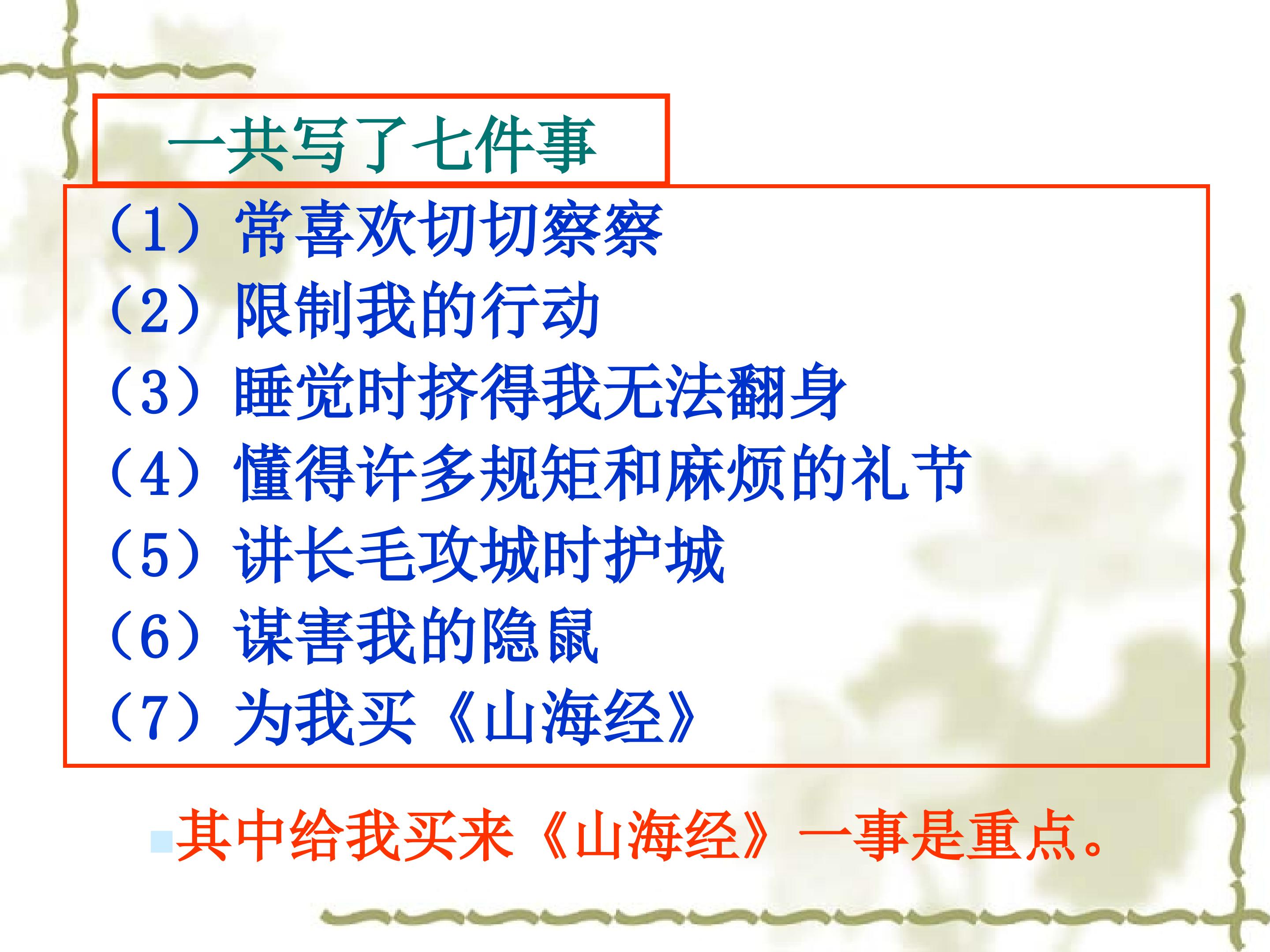 一共写了七件事

（1）常喜欢切切察察
（2）限制我的行动
（3）睡觉时挤得我无法翻身
（4）懂得许多规矩和麻烦的礼节
（5）讲长毛攻城时护城
（6）谋害我的隐鼠
（7）为我买《山海经》

其中给我买来《山海经》一事是重点。